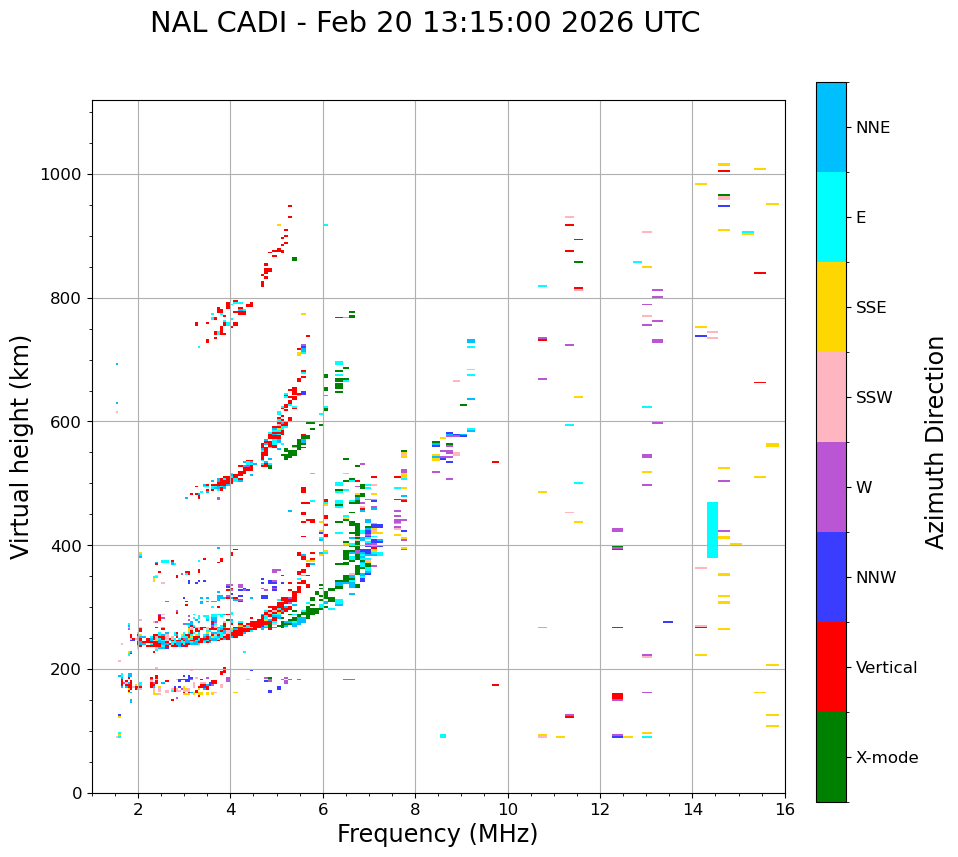 NAL CADI - Feb 20 13:15:00 2026 UTC

Virtual height (km)

1000
800
600
400
200
0

2
4
6
8
10
12
14
16

Frequency (MHz)

NNE
E
SSE
SSW
W
NNW
Vertical
X-mode

Azimuth Direction